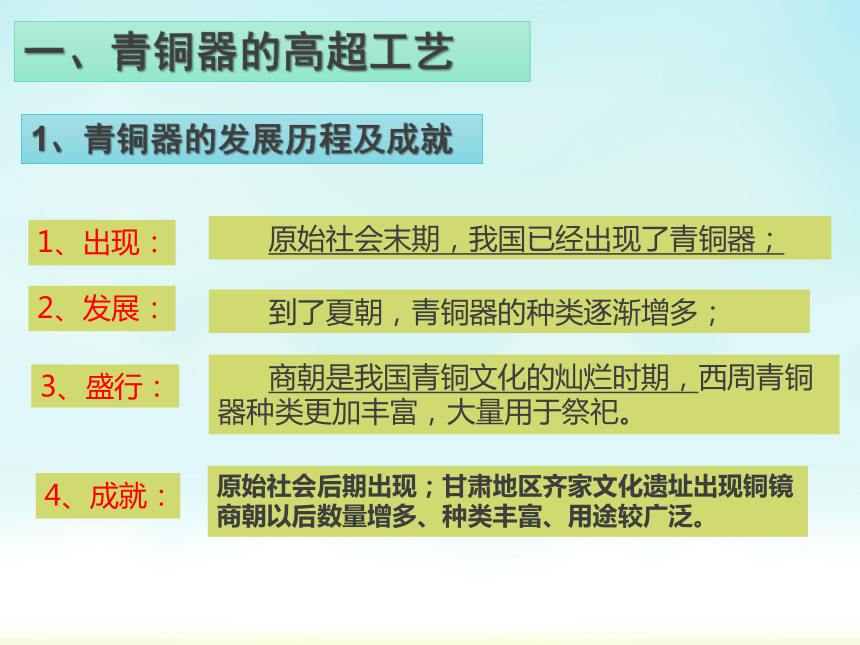 一、青铜器的高超工艺

1、青铜器的发展历程及成就

1、出现：

原始社会末期，我国已经出现了青铜器；

2、发展：

到了夏朝，青铜器的种类逐渐增多；

3、盛行：

商朝是我国青铜文化的灿烂时期，西周青铜器种类更加丰富，大量用于祭祀。

4、成就：

原始社会后期出现；甘肃地区齐家文化遗址出现铜镜
商朝以后数量增多、种类丰富、用途较广泛。